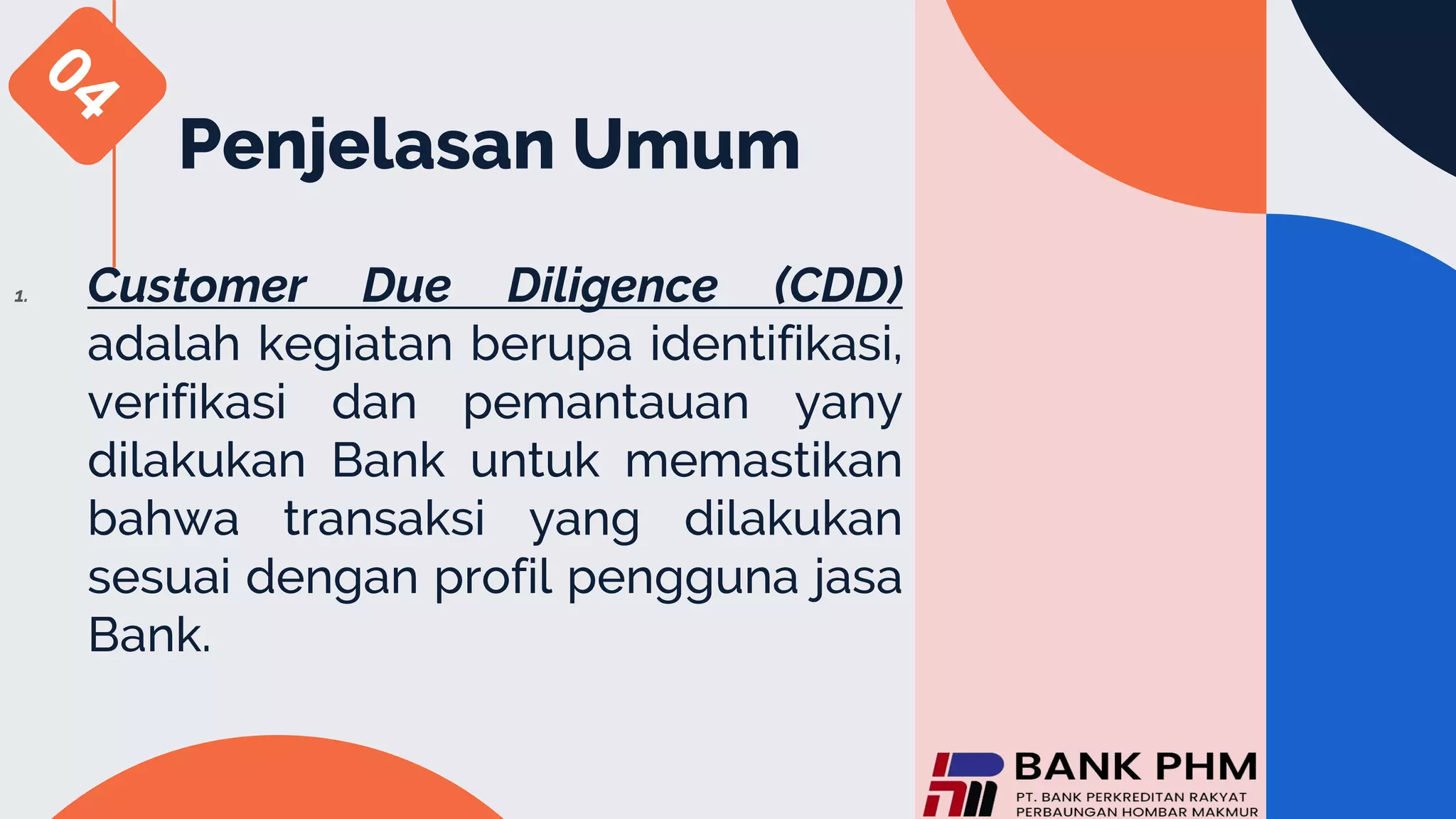 04

Penjelasan Umum

1. Customer Due Diligence (CDD) adalah kegiatan berupa identifikasi, verifikasi dan pemantauan yany dilakukan Bank untuk memastikan bahwa transaksi yang dilakukan sesuai dengan profil pengguna jasa Bank.

BANK PHM
PT. BANK PERKREDITAN RAKYAT
PERBAUNGAN HOMBAR MAKMUR